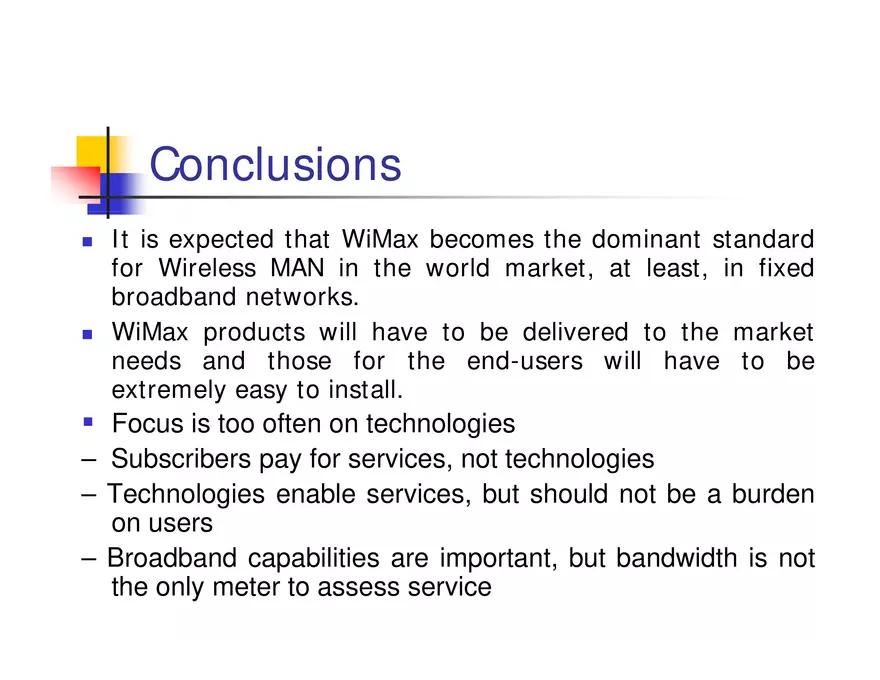 Conclusions

▪ It is expected that WiMax becomes the dominant standard for Wireless MAN in the world market, at least, in fixed broadband networks.

▪ WiMax products will have to be delivered to the market needs and those for the end-users will have to be extremely easy to install.

▪ Focus is too often on technologies

– Subscribers pay for services, not technologies

– Technologies enable services, but should not be a burden on users

– Broadband capabilities are important, but bandwidth is not the only meter to assess service